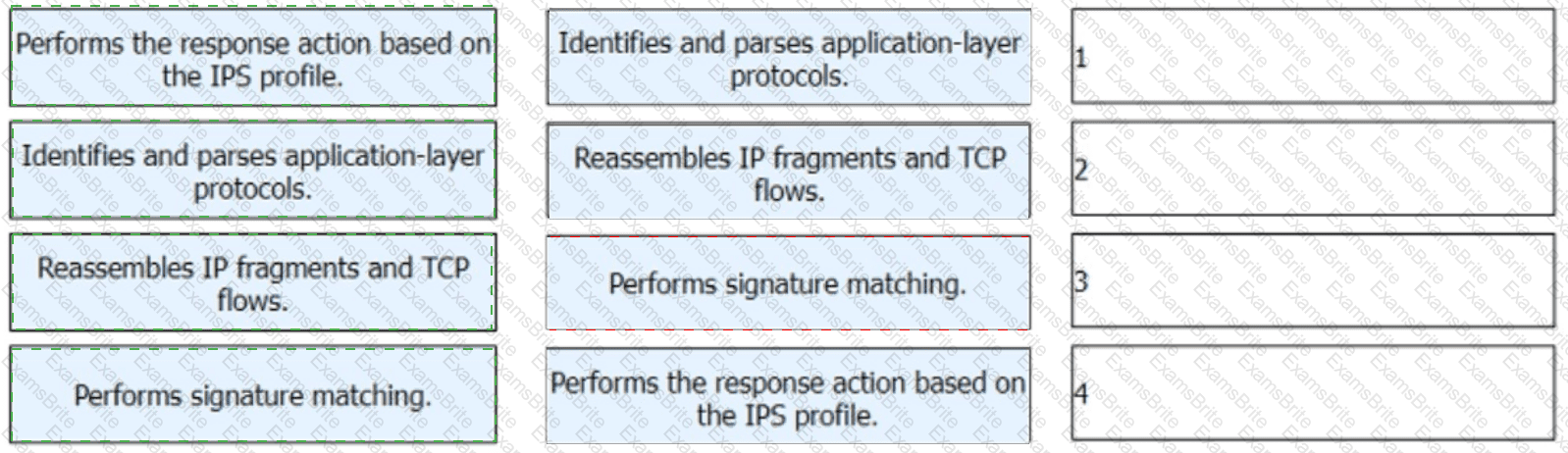 Performs the response action based on the IPS profile.

Identifies and parses application-layer protocols.

Reassembles IP fragments and TCP flows.

Performs signature matching.

Identifies and parses application-layer protocols.

Reassembles IP fragments and TCP flows.

Performs signature matching.

Performs the response action based on the IPS profile.

1

2

3

4

ExamsBrite